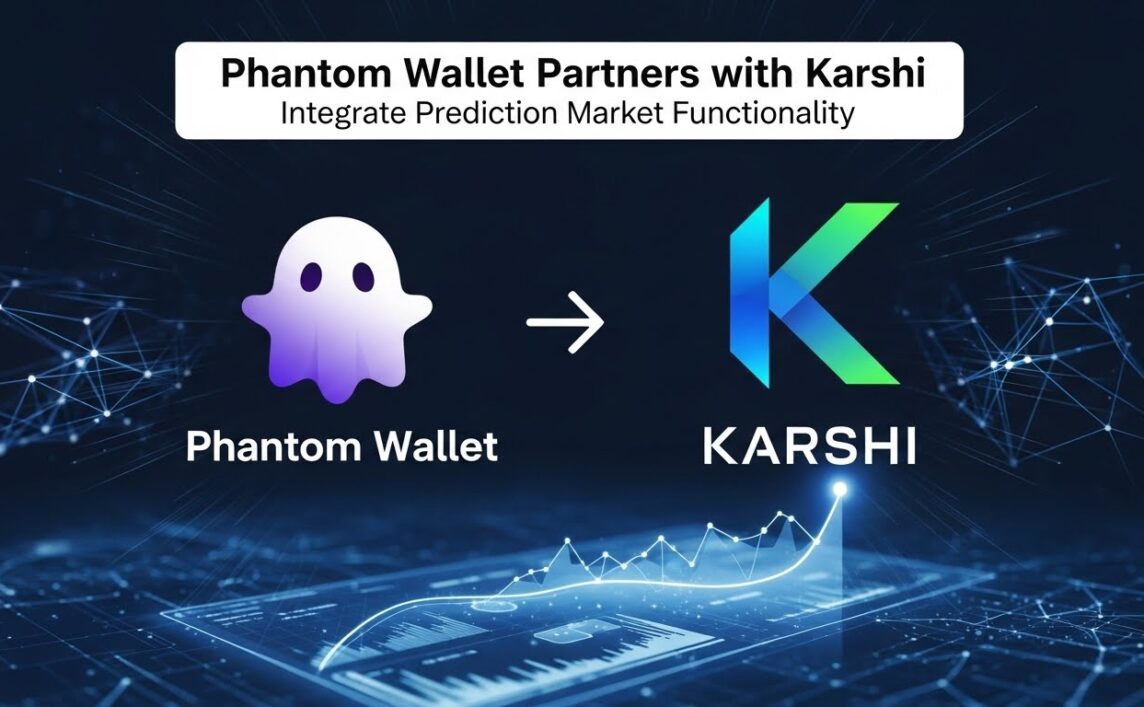 Phantom Wallet Partners with Karshi
Integrate Prediction Market Functionality

Phantom Wallet

KARSHI